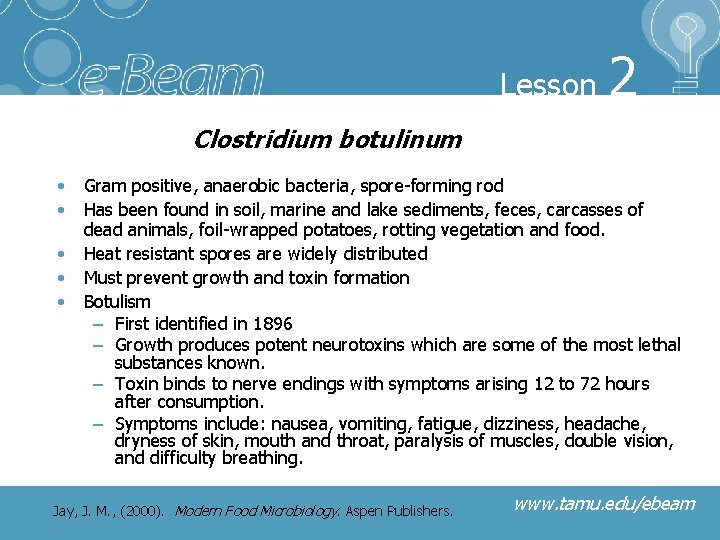 e-Beam

Lesson 2

Clostridium botulinum

• Gram positive, anaerobic bacteria, spore-forming rod
• Has been found in soil, marine and lake sediments, feces, carcasses of dead animals, foil-wrapped potatoes, rotting vegetation and food.
• Heat resistant spores are widely distributed
• Must prevent growth and toxin formation
• Botulism
– First identified in 1896
– Growth produces potent neurotoxins which are some of the most lethal substances known.
– Toxin binds to nerve endings with symptoms arising 12 to 72 hours after consumption.
– Symptoms include: nausea, vomiting, fatigue, dizziness, headache, dryness of skin, mouth and throat, paralysis of muscles, double vision, and difficulty breathing.

Jay, J. M., (2000). Modern Food Microbiology. Aspen Publishers.

www.tamu.edu/ebeam